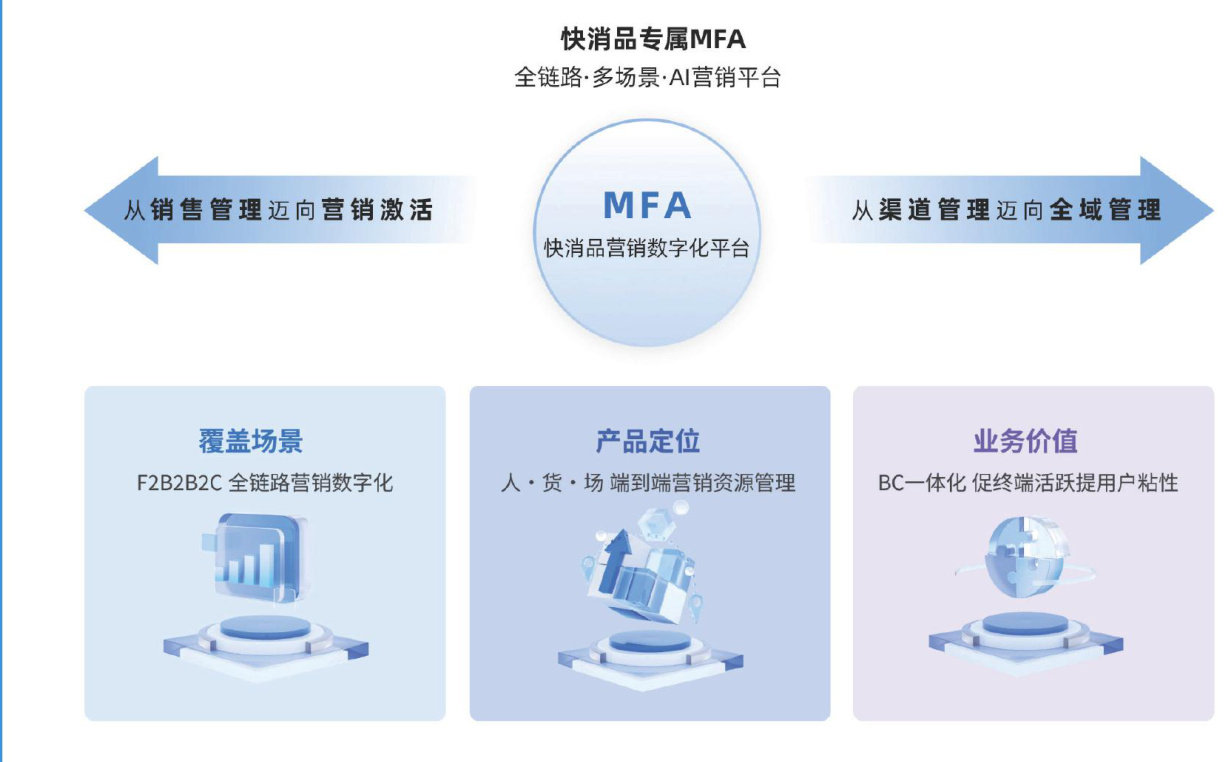 快消品专属MFA
全链路·多场景·AI营销平台

从销售管理迈向营销激活

MFA
快消品营销数字化平台

从渠道管理迈向全域管理

覆盖场景
F2B2B2C 全链路营销数字化

产品定位
人・货・场 端到端营销资源管理

业务价值
BC一体化 促终端活跃提用户粘性